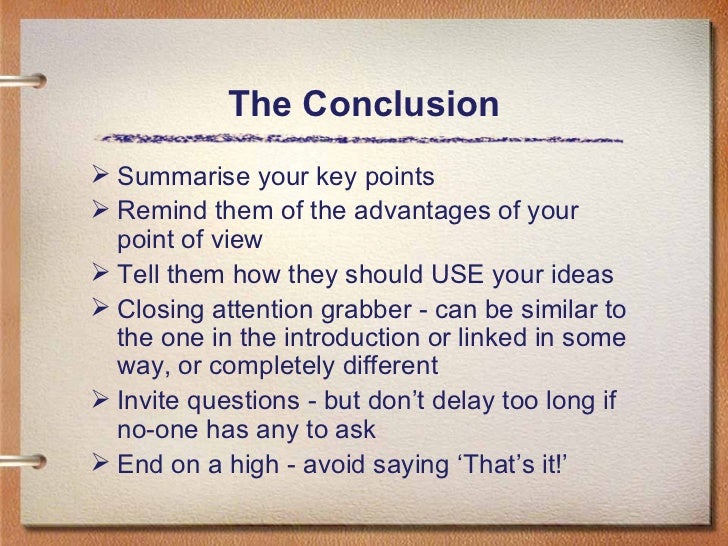 The Conclusion

➢ Summarise your key points
➢ Remind them of the advantages of your point of view
➢ Tell them how they should USE your ideas
➢ Closing attention grabber - can be similar to the one in the introduction or linked in some way, or completely different
➢ Invite questions - but don’t delay too long if no-one has any to ask
➢ End on a high - avoid saying ‘That’s it!’